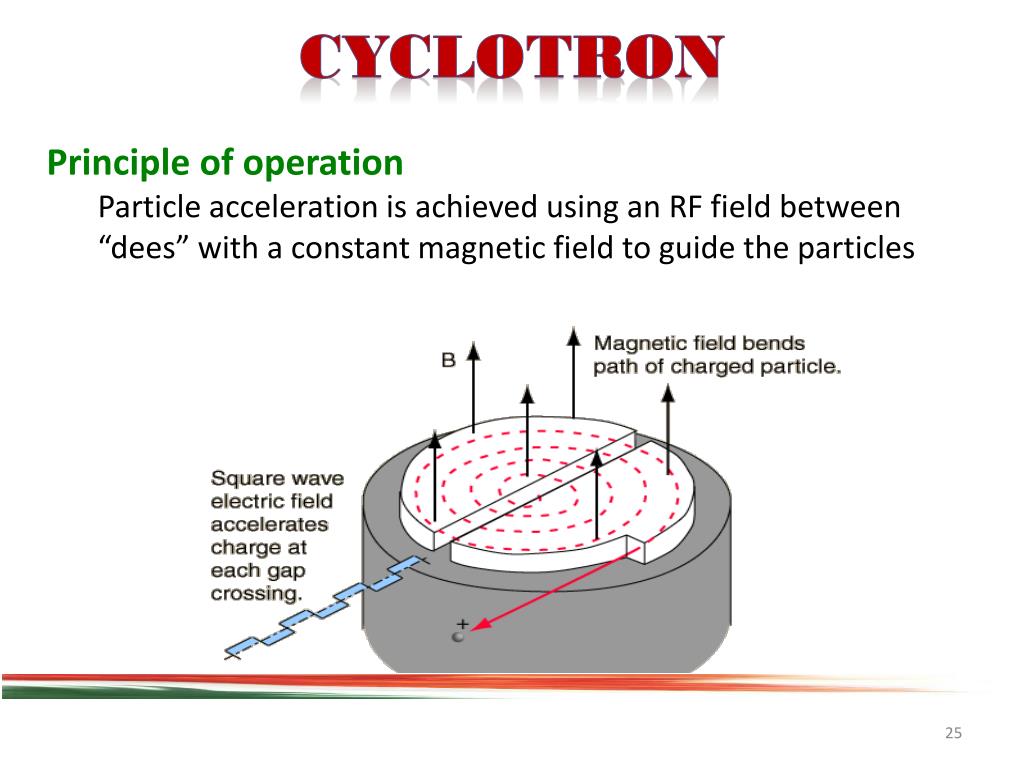 CYCLOTRON

Principle of operation

Particle acceleration is achieved using an RF field between “dees” with a constant magnetic field to guide the particles

B

Magnetic field bends path of charged particle.

Square wave electric field accelerates charge at each gap crossing.

+

25